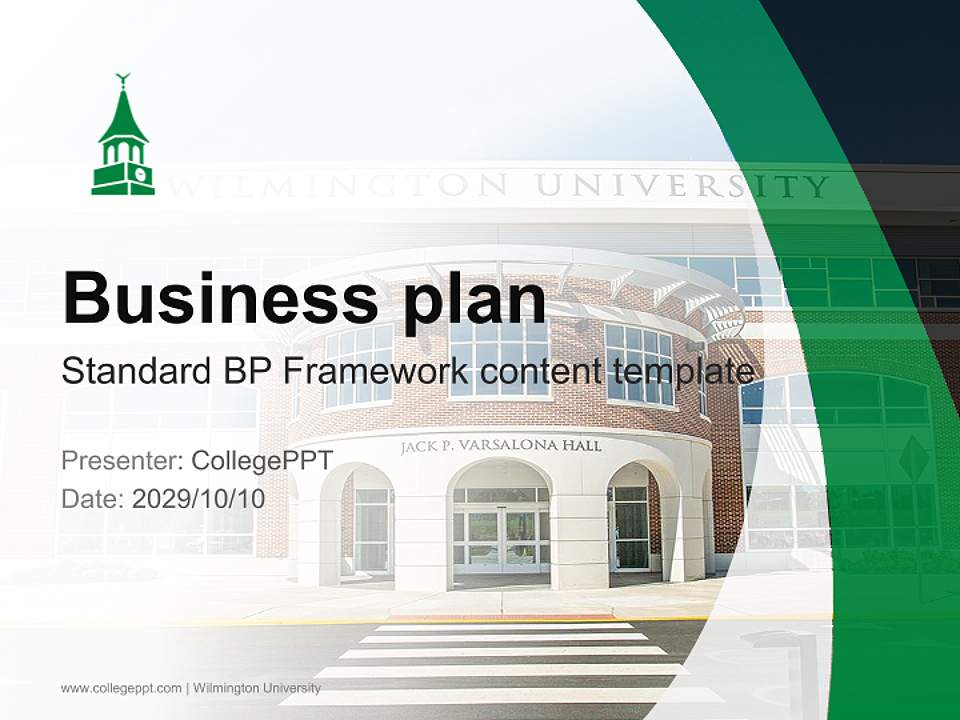 WILMINGTON UNIVERSITY

Business plan

Standard BP Framework content template

JACK P. VARSALONA HALL

Presenter: CollegePPT
Date: 2029/10/10

www.collegeppt.com | Wilmington University